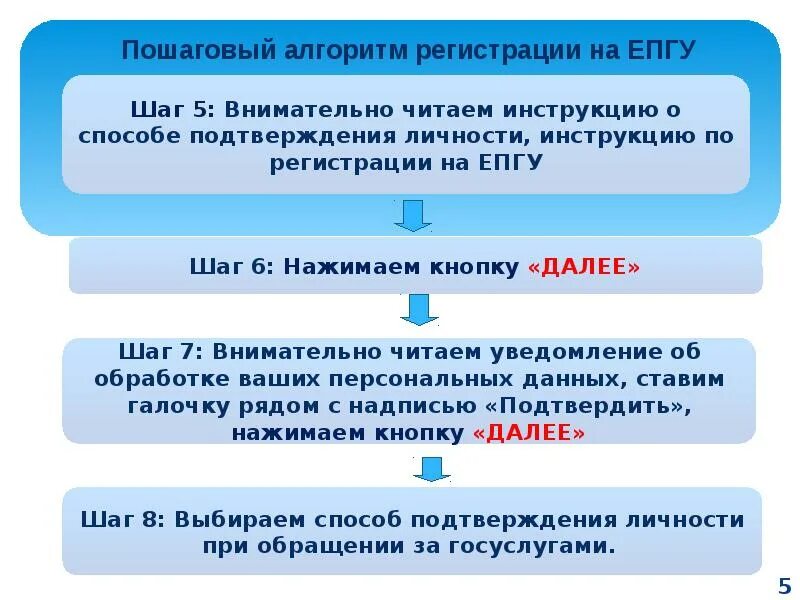 Пошаговый алгоритм регистрации на ЕПГУ

Шаг 5: Внимательно читаем инструкцию о способе подтверждения личности, инструкцию по регистрации на ЕПГУ

Шаг 6: Нажимаем кнопку «ДАЛЕЕ»

Шаг 7: Внимательно читаем уведомление об обработке ваших персональных данных, ставим галочку рядом с надписью «Подтвердить», нажимаем кнопку «ДАЛЕЕ»

Шаг 8: Выбираем способ подтверждения личности при обращении за госуслугами.

5